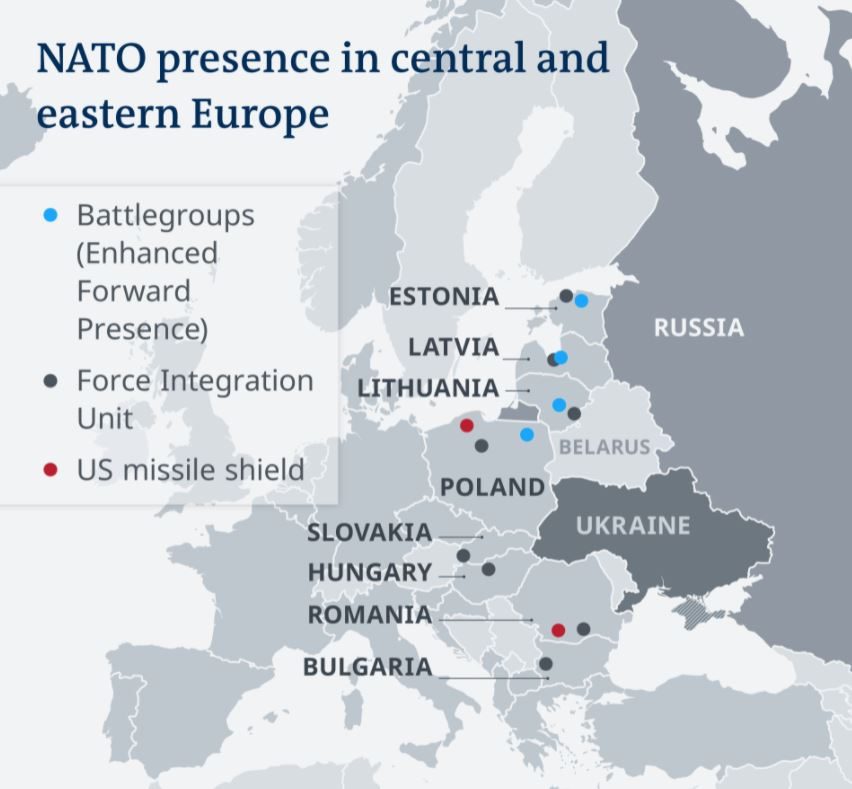 NATO presence in central and eastern Europe

Battlegroups (Enhanced Forward Presence)

Force Integration Unit

US missile shield

ESTONIA

LATVIA

LITHUANIA

RUSSIA

BELARUS

POLAND

UKRAINE

SLOVAKIA

HUNGARY

ROMANIA

BULGARIA